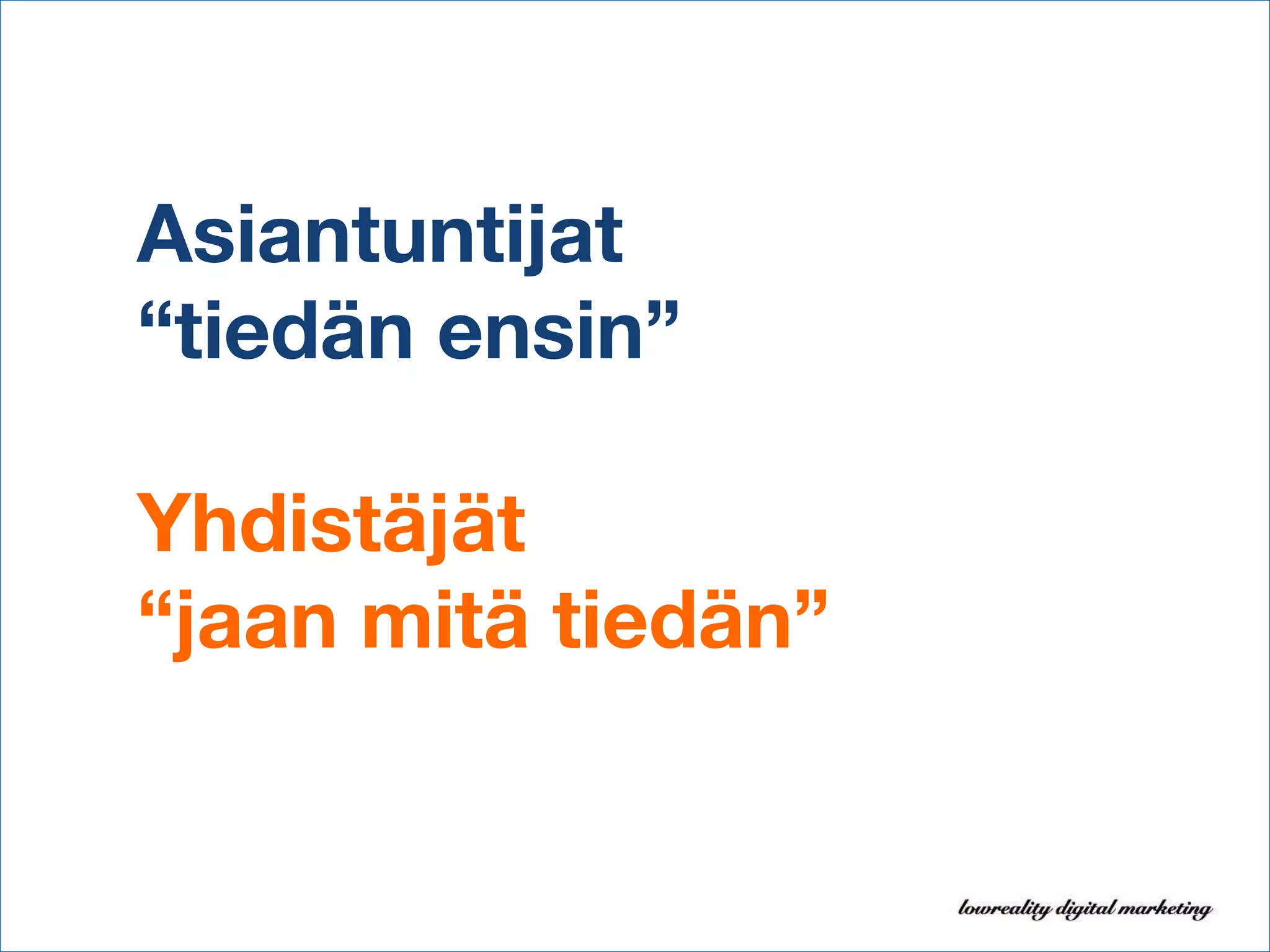 Asiantuntijat
“tiedän ensin”

Yhdistäjät
“jaan mitä tiedän”

lowreality digital marketing